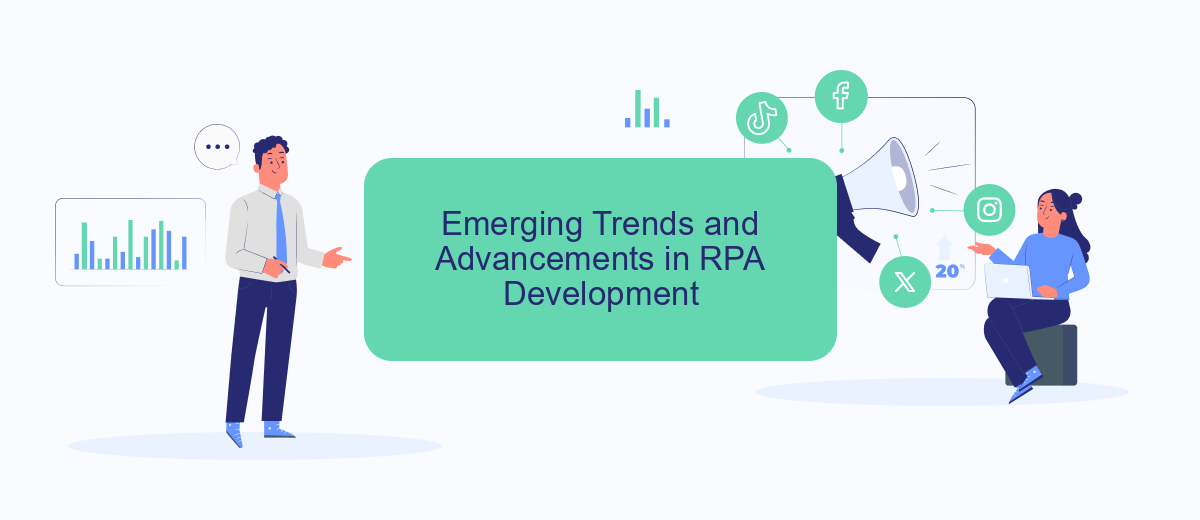 Emerging Trends and Advancements in RPA Development

20%